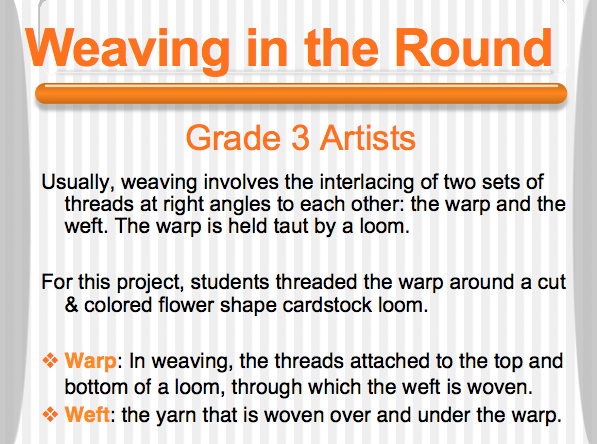 Weaving in the Round

Grade 3 Artists

Usually, weaving involves the interlacing of two sets of threads at right angles to each other: the warp and the weft. The warp is held taut by a loom.

For this project, students threaded the warp around a cut & colored flower shape cardstock loom.

❖ Warp: In weaving, the threads attached to the top and bottom of a loom, through which the weft is woven.
❖ Weft: the yarn that is woven over and under the warp.